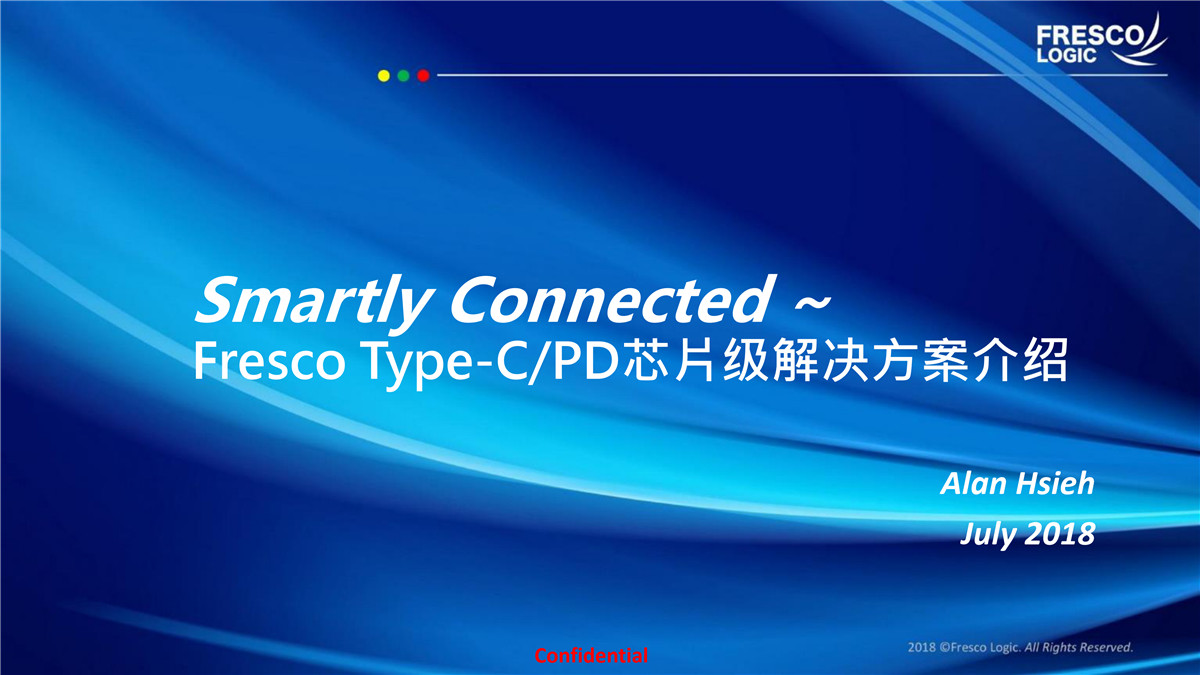 FRESCO LOGIC

Smartly Connected ~
Fresco Type-C/PD芯片级解决方案介绍

Alan Hsieh
July 2018

Confidential

2018 ©Fresco Logic. All Rights Reserved.